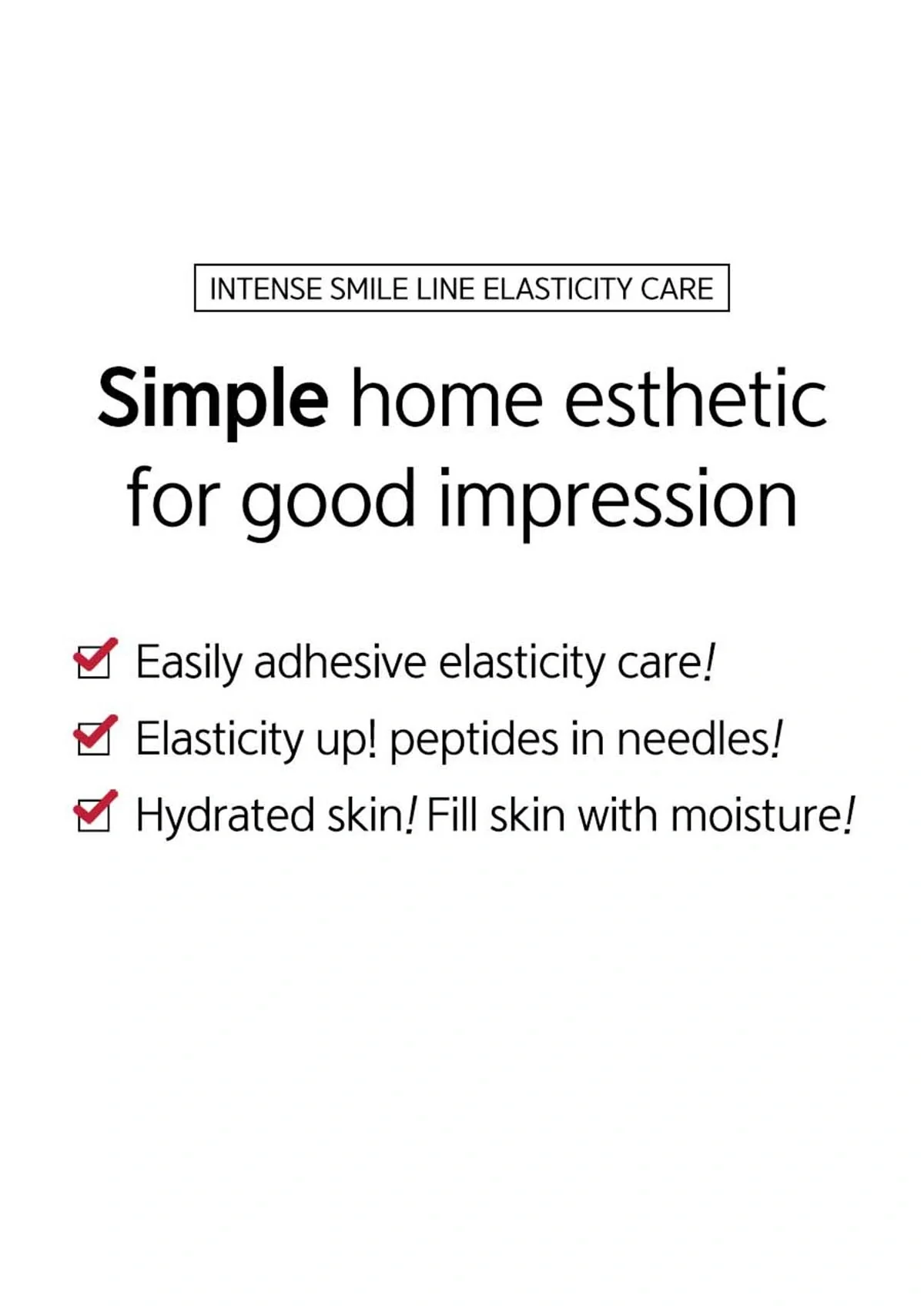 INTENSE SMILE LINE ELASTICITY CARE

Simple home esthetic for good impression

Easily adhesive elasticity care!

Elasticity up! peptides in needles!

Hydrated skin! Fill skin with moisture!